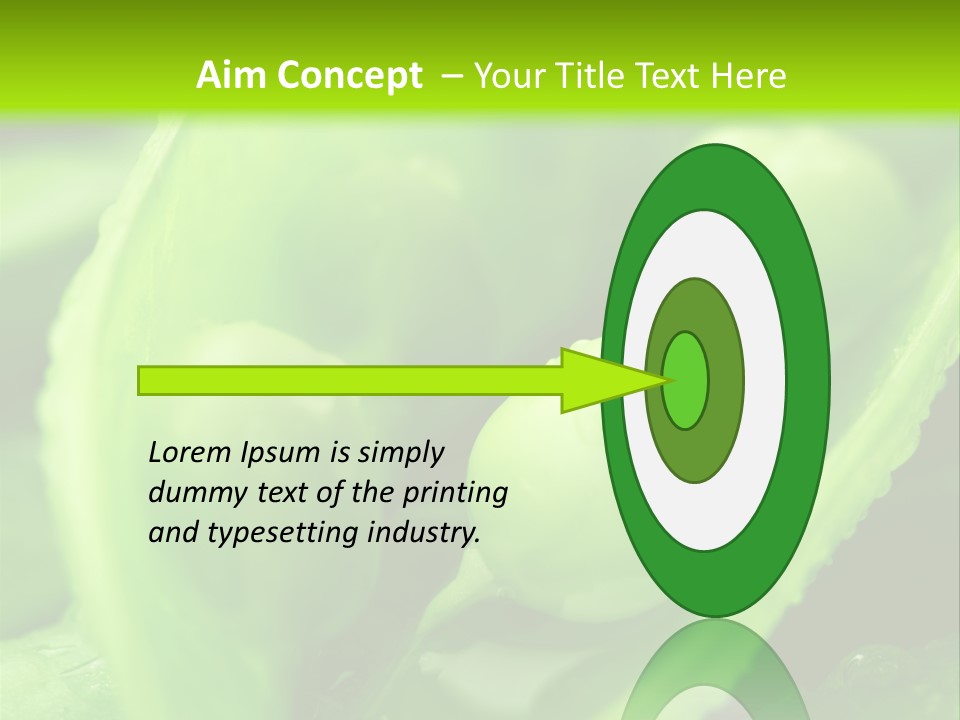 Aim Concept – Your Title Text Here

Lorem Ipsum is simply dummy text of the printing and typesetting industry.